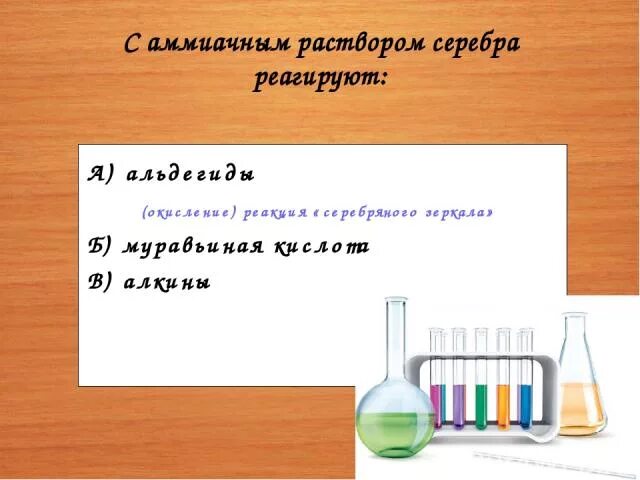 С аммиачным раствором серебра реагируют:

А) альдегиды

(окисление) реакция «серебряного зеркала»

Б) муравьиная кислота

В) алкины